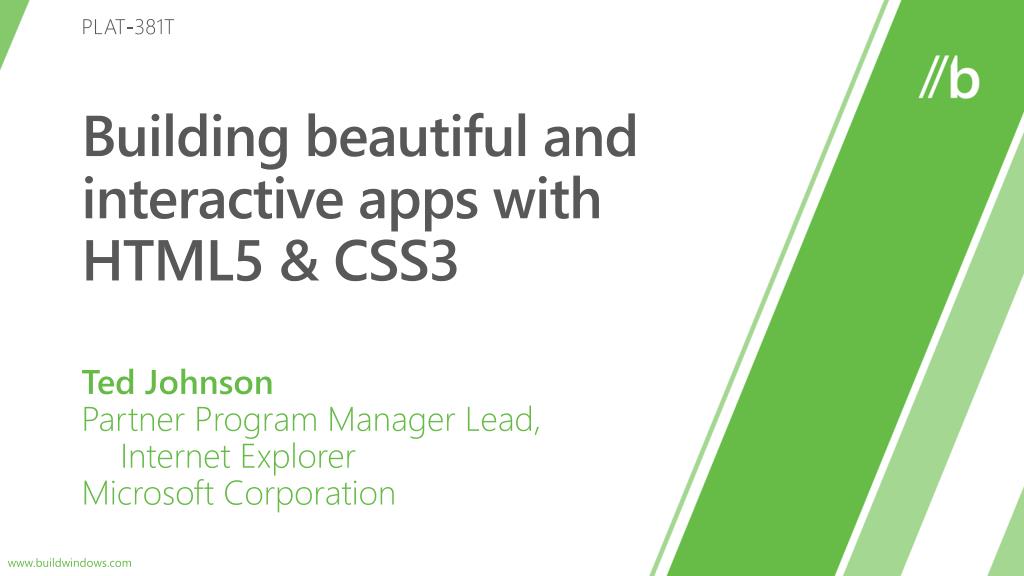 PLAT-381T

//b

Building beautiful and interactive apps with HTML5 & CSS3

Ted Johnson
Partner Program Manager Lead, Internet Explorer
Microsoft Corporation

www.buildwindows.com